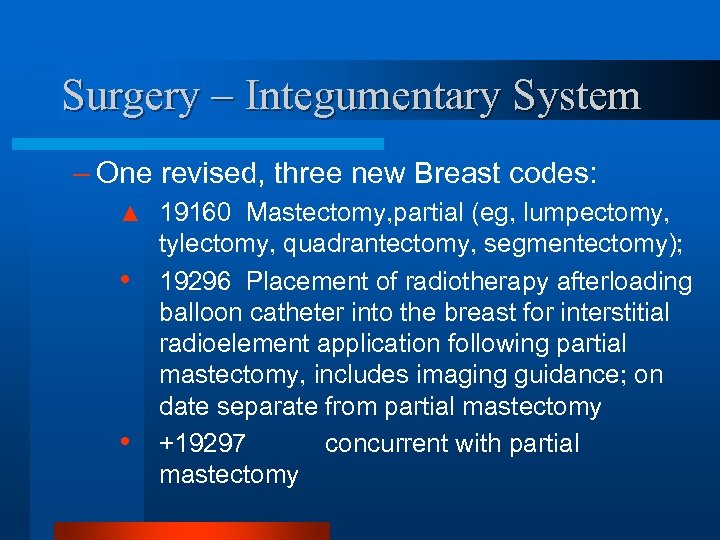 Surgery – Integumentary System

– One revised, three new Breast codes:

▲ 19160 Mastectomy,partial (eg, lumpectomy, tylectomy, quadrantectomy, segmentectomy);

• 19296 Placement of radiotherapy afterloading balloon catheter into the breast for interstitial radioelement application following partial mastectomy, includes imaging guidance; on date separate from partial mastectomy

• +19297 concurrent with partial mastectomy